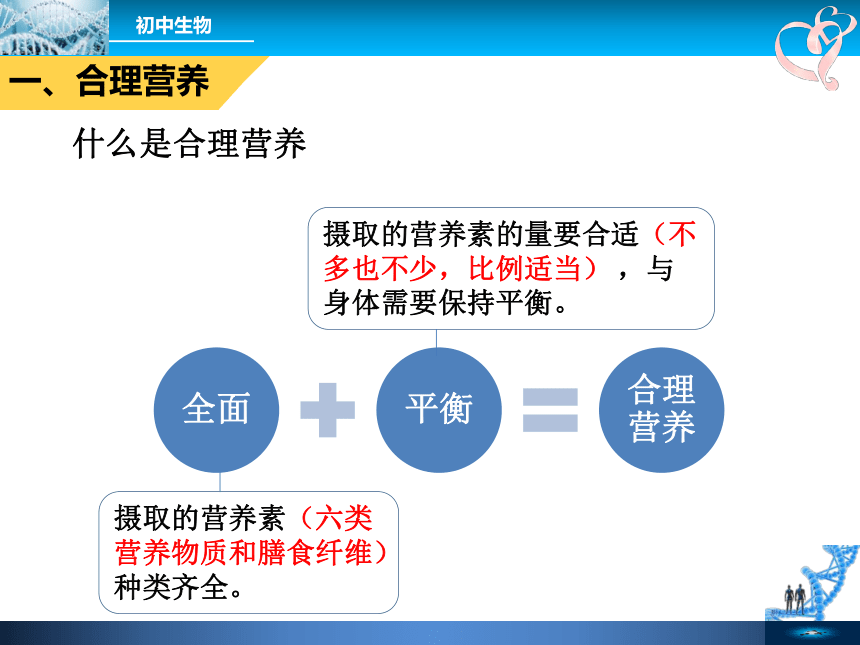 初中生物

一、合理营养

什么是合理营养

摄取的营养素的量要合适（不多也不少，比例适当），与身体需要保持平衡。

全面

平衡

合理营养

摄取的营养素（六类营养物质和膳食纤维）种类齐全。